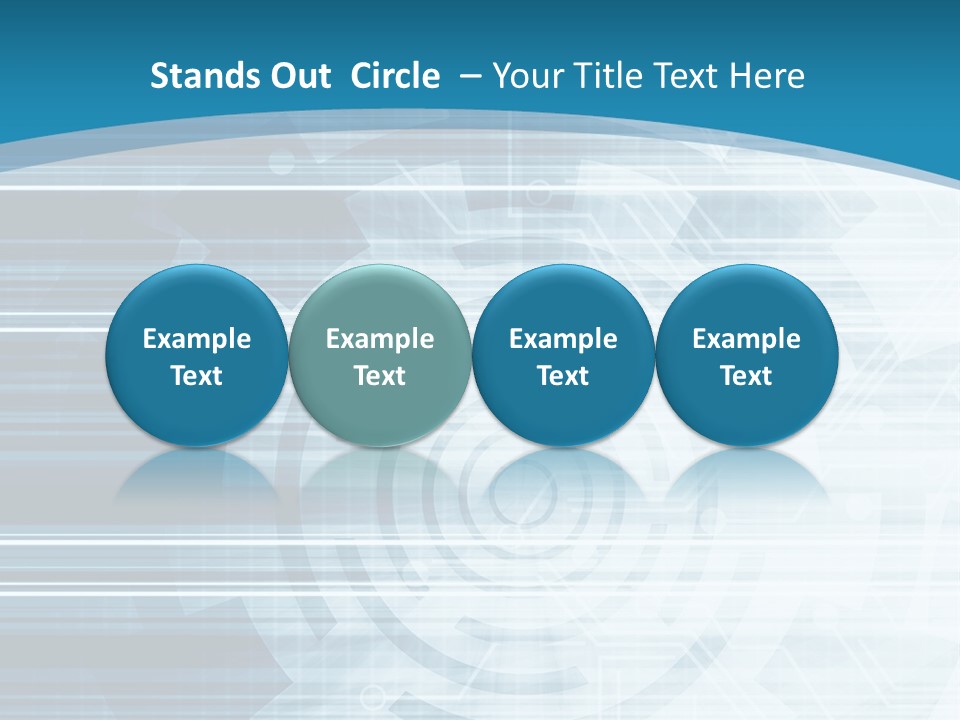 Stands Out Circle – Your Title Text Here

Example Text

Example Text

Example Text

Example Text